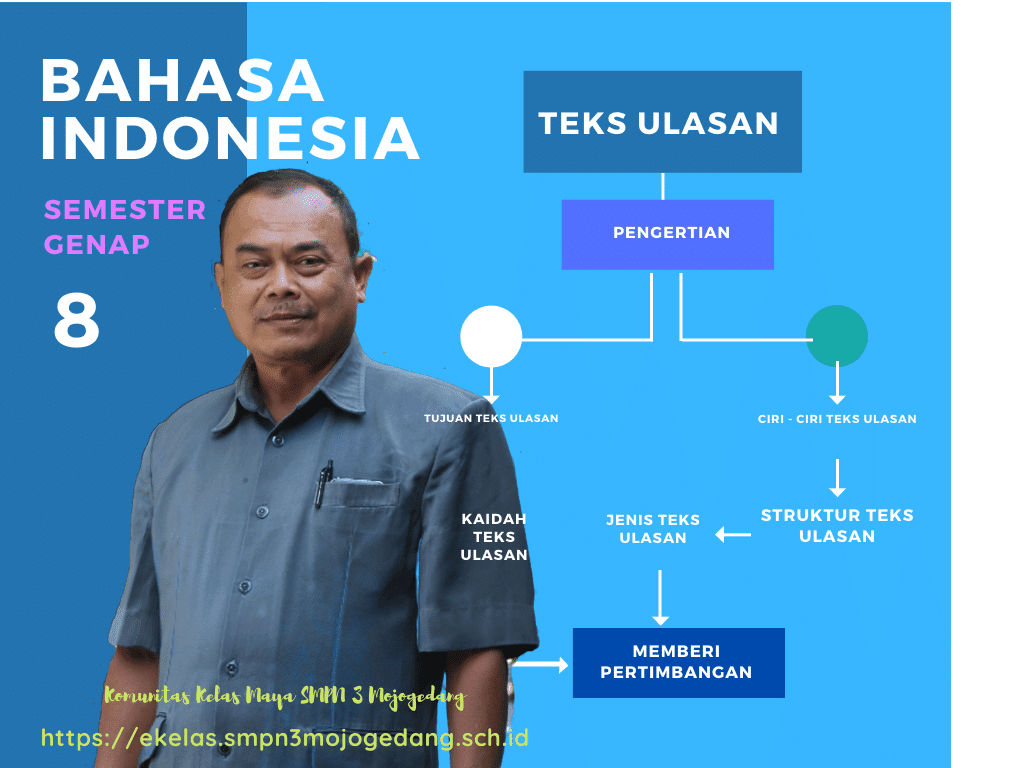 BAHASA INDONESIA

SEMESTER GENAP

8

TEKS ULASAN

PENGERTIAN

TUJUAN TEKS ULASAN

CIRI - CIRI TEKS ULASAN

STRUKTUR TEKS ULASAN

JENIS TEKS ULASAN

KAIDAH TEKS ULASAN

MEMBERI PERTIMBANGAN

Komunitas Kelas Maya SMPN 3 Mojogedang

https://ekelas.smpn3mojogedang.sch.id